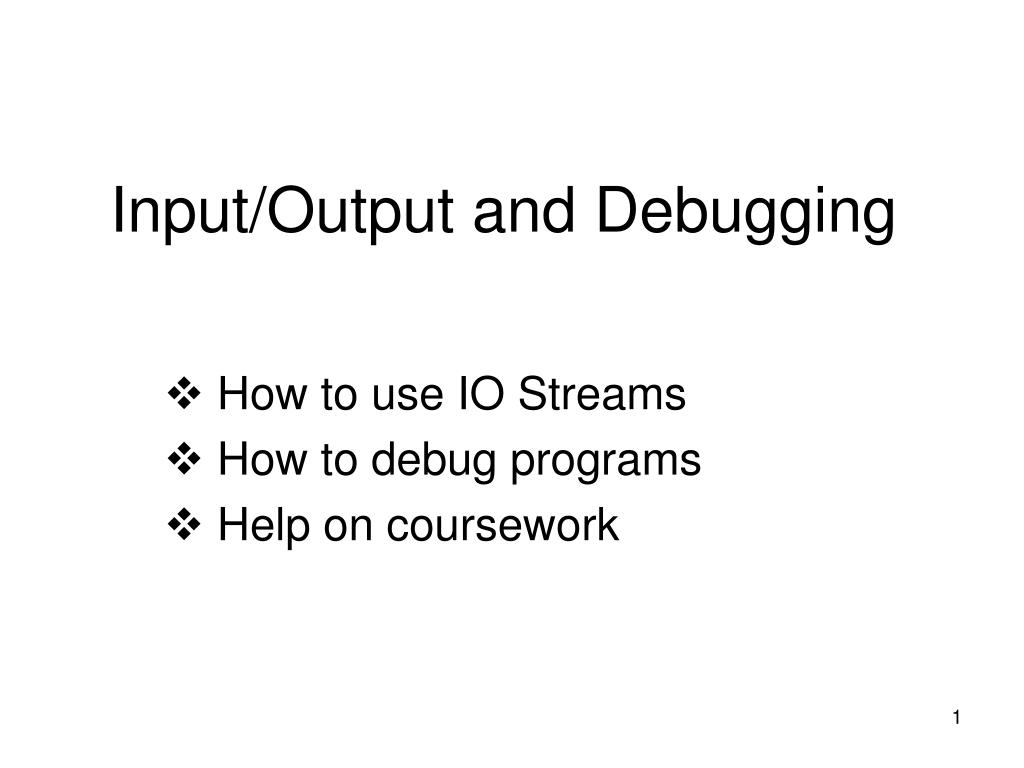 Input/Output and Debugging

❖ How to use IO Streams
❖ How to debug programs
❖ Help on coursework

1